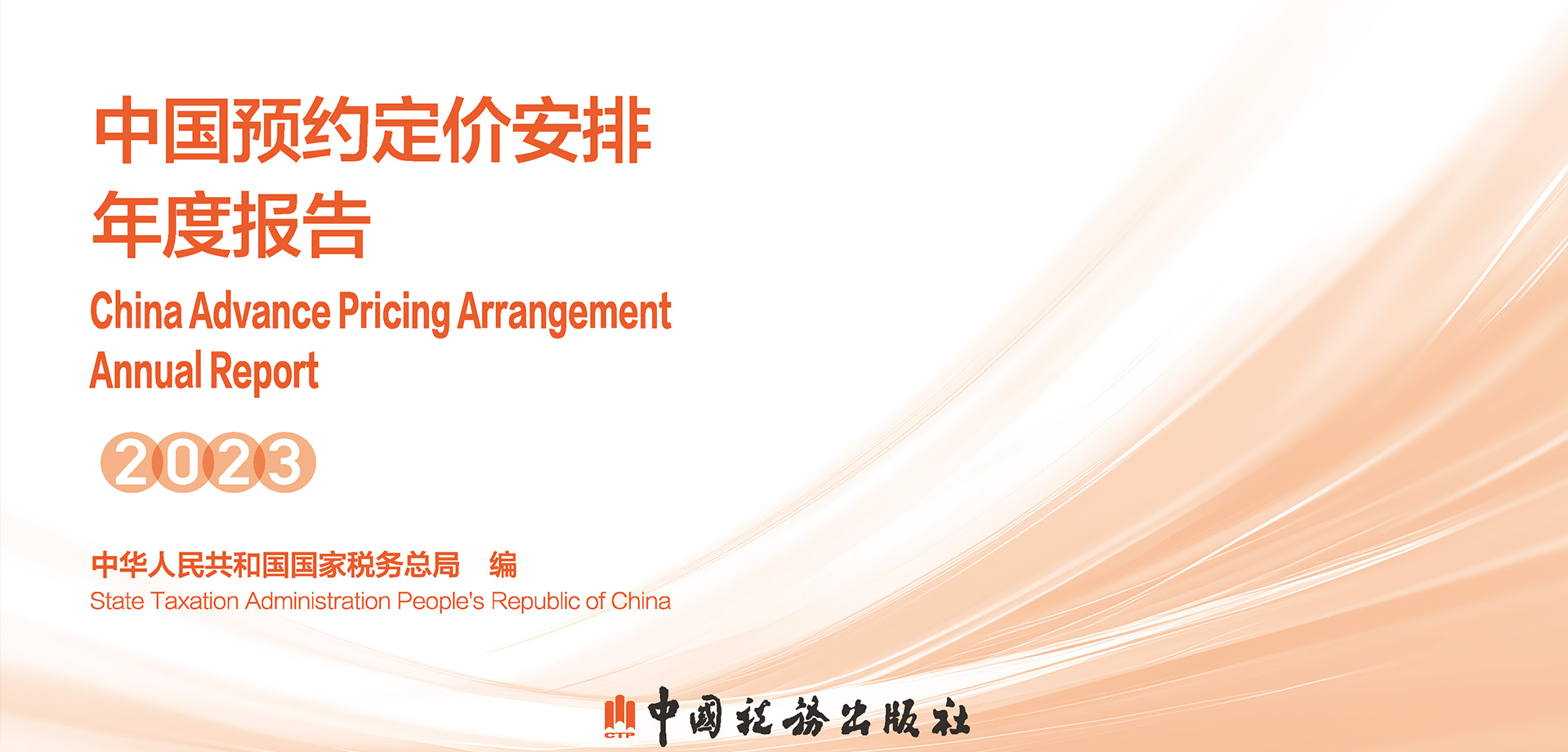 中国预约定价安排
年度报告

China Advance Pricing Arrangement
Annual Report

2023

中华人民共和国国家税务总局 编
State Taxation Administration People's Republic of China

CTP 中国税务出版社